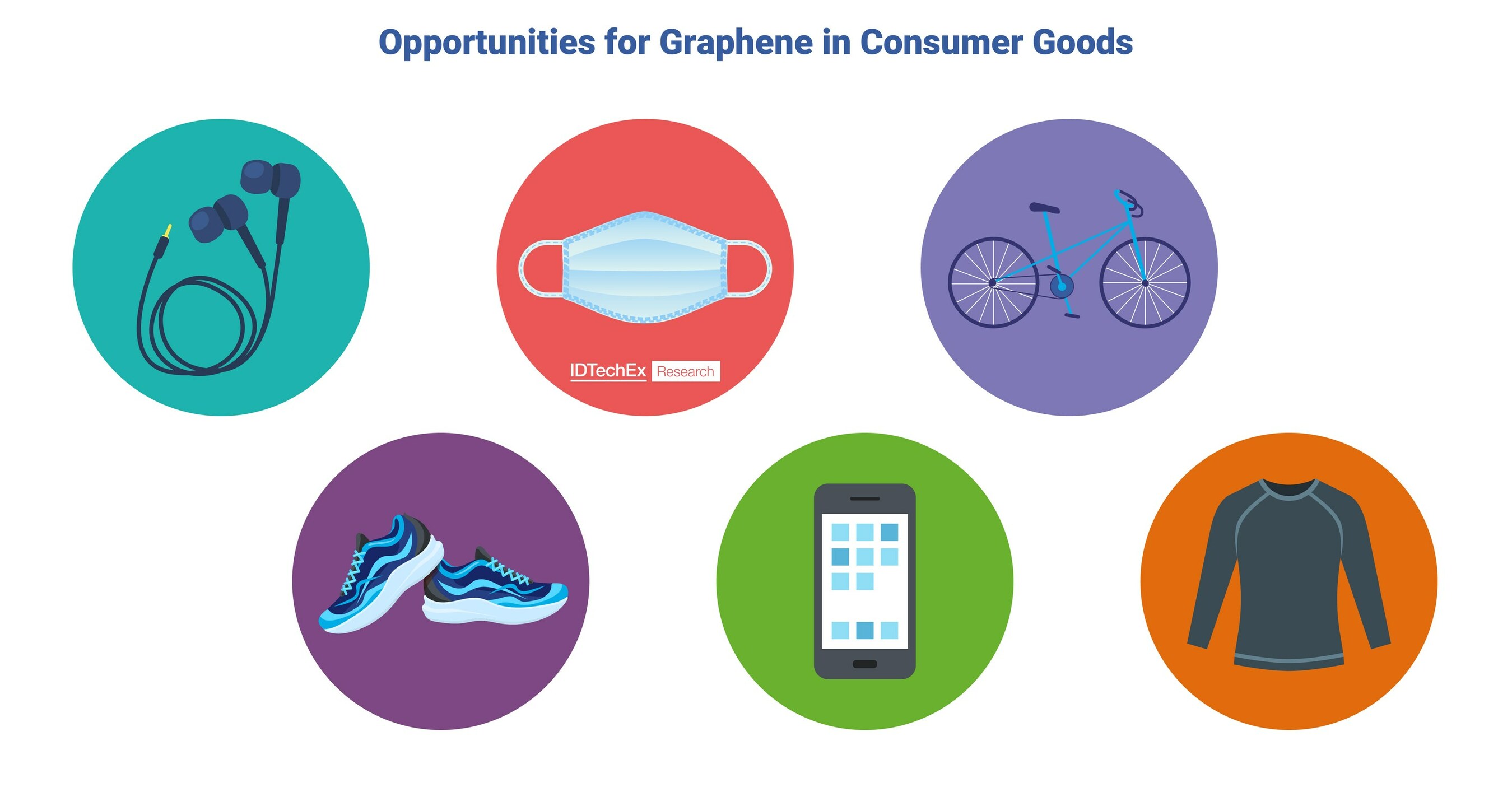 Opportunities for Graphene in Consumer Goods

IDTechEx Research